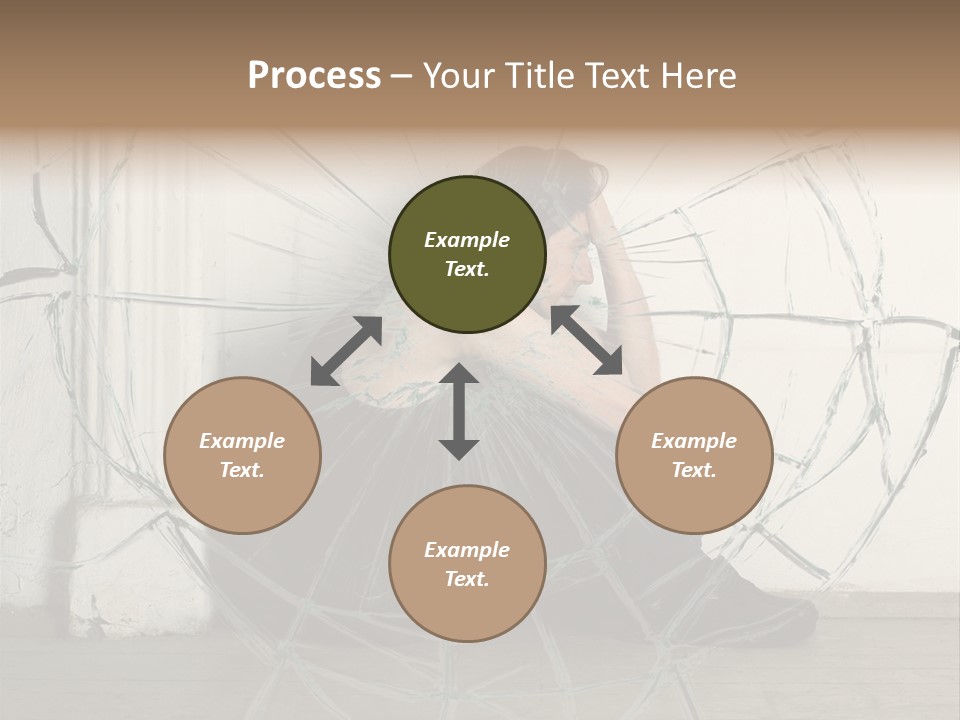 Process – Your Title Text Here

Example Text.

Example Text.

Example Text.

Example Text.